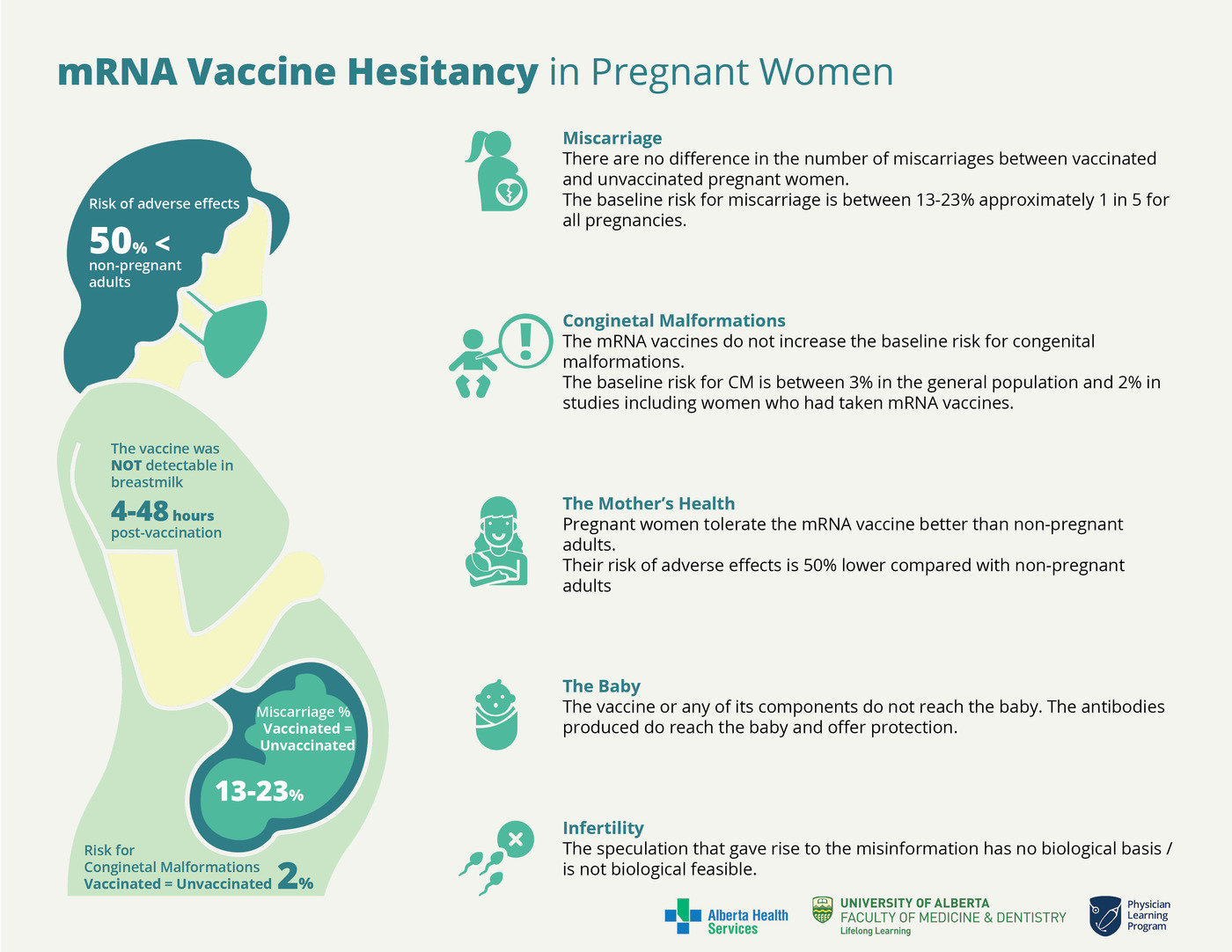 mRNA Vaccine Hesitancy in Pregnant Women

Risk of adverse effects
50% <
non-pregnant adults

The vaccine was NOT detectable in breastmilk
4-48 hours post-vaccination

Miscarriage % Vaccinated = Unvaccinated
13-23%

Risk for Conginetal Malformations Vaccinated = Unvaccinated 2%

Miscarriage
There are no difference in the number of miscarriages between vaccinated and unvaccinated pregnant women.
The baseline risk for miscarriage is between 13-23% approximately 1 in 5 for all pregnancies.

Conginetal Malformations
The mRNA vaccines do not increase the baseline risk for congenital malformations.
The baseline risk for CM is between 3% in the general population and 2% in studies including women who had taken mRNA vaccines.

The Mother's Health
Pregnant women tolerate the mRNA vaccine better than non-pregnant adults.
Their risk of adverse effects is 50% lower compared with non-pregnant adults

The Baby
The vaccine or any of its components do not reach the baby. The antibodies produced do reach the baby and offer protection.

Infertility
The speculation that gave rise to the misinformation has no biological basis / is not biological feasible.

Alberta Health Services
UNIVERSITY OF ALBERTA FACULTY OF MEDICINE & DENTISTRY Lifelong Learning
Physician Learning Program